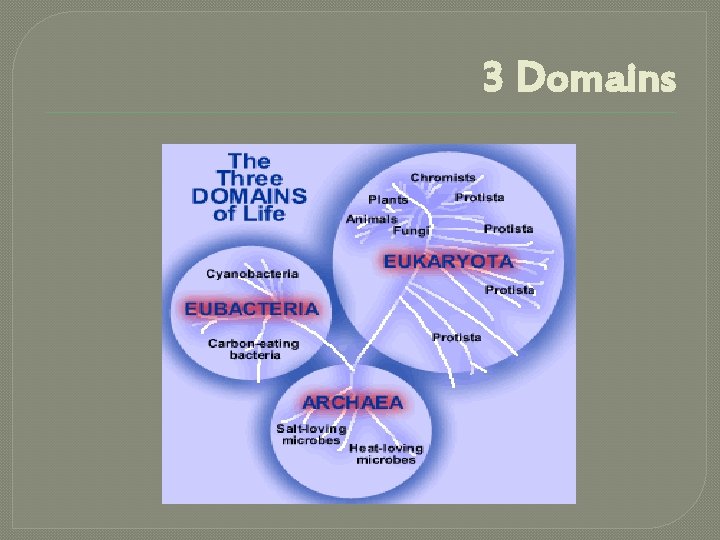 3 Domains

The Three DOMAINS of Life

Chromists
Plants
Protista
Animals
Fungi
Protista
EUKARYOTA
Protista
Protista

Cyanobacteria
EUBACTERIA
Carbon-eating bacteria

ARCHAEA
Salt-loving microbes
Heat-loving microbes